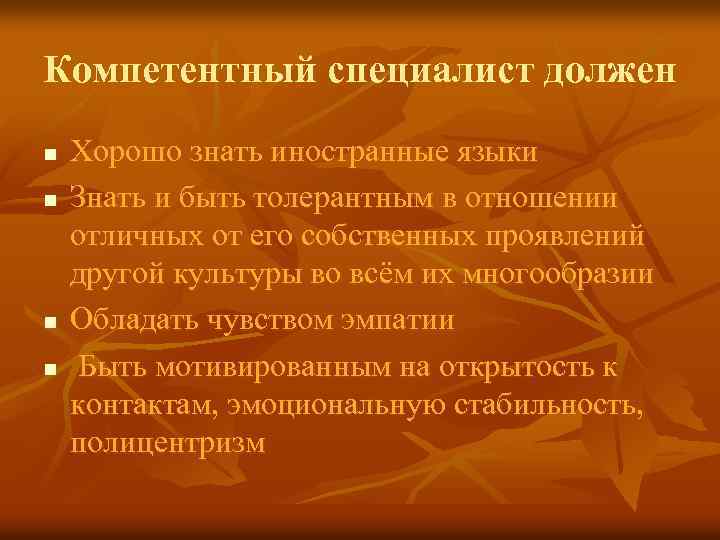 Компетентный специалист должен

- Хорошо знать иностранные языки
- Знать и быть толерантным в отношении отличных от его собственных проявлений другой культуры во всём их многообразии
- Обладать чувством эмпатии
- Быть мотивированным на открытость к контактам, эмоциональную стабильность, полицентризм